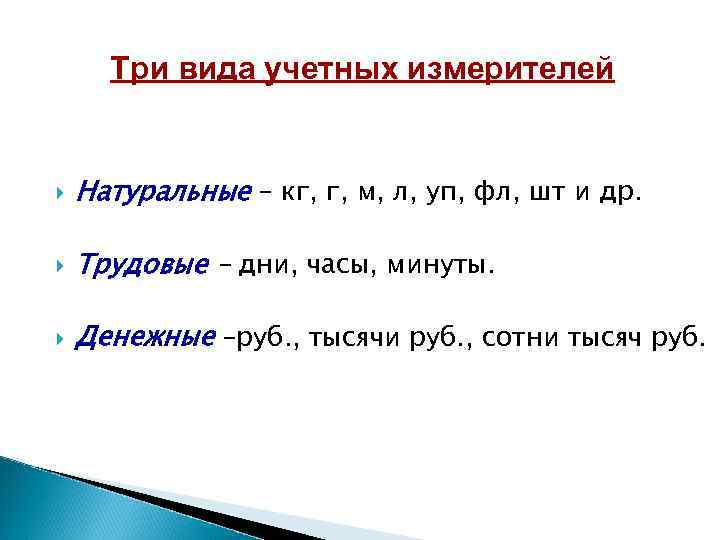 Три вида учетных измерителей

Натуральные – кг, г, м, л, уп, фл, шт и др.

Трудовые – дни, часы, минуты.

Денежные –руб., тысячи руб., сотни тысяч руб.